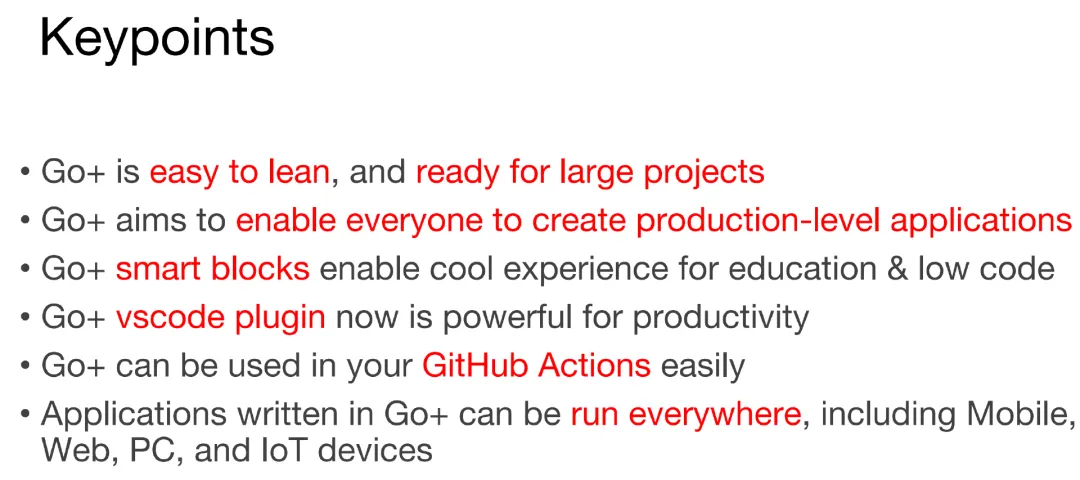 Keypoints

• Go+ is easy to lean, and ready for large projects
• Go+ aims to enable everyone to create production-level applications
• Go+ smart blocks enable cool experience for education & low code
• Go+ vscode plugin now is powerful for productivity
• Go+ can be used in your GitHub Actions easily
• Applications written in Go+ can be run everywhere, including Mobile, Web, PC, and IoT devices